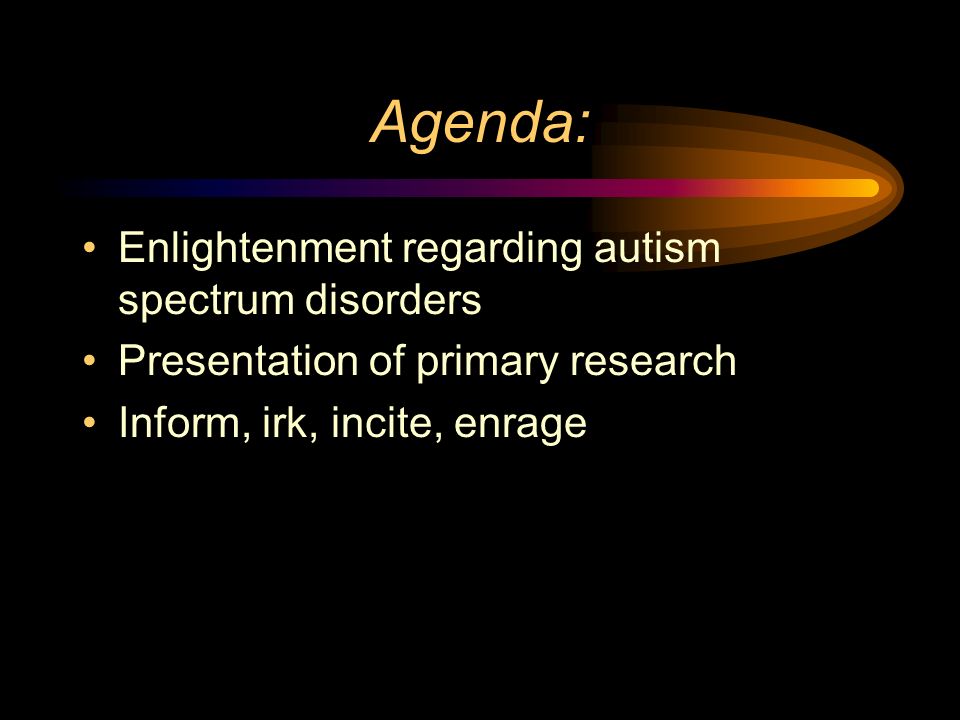 Agenda:

• Enlightenment regarding autism spectrum disorders
• Presentation of primary research
• Inform, irk, incite, enrage